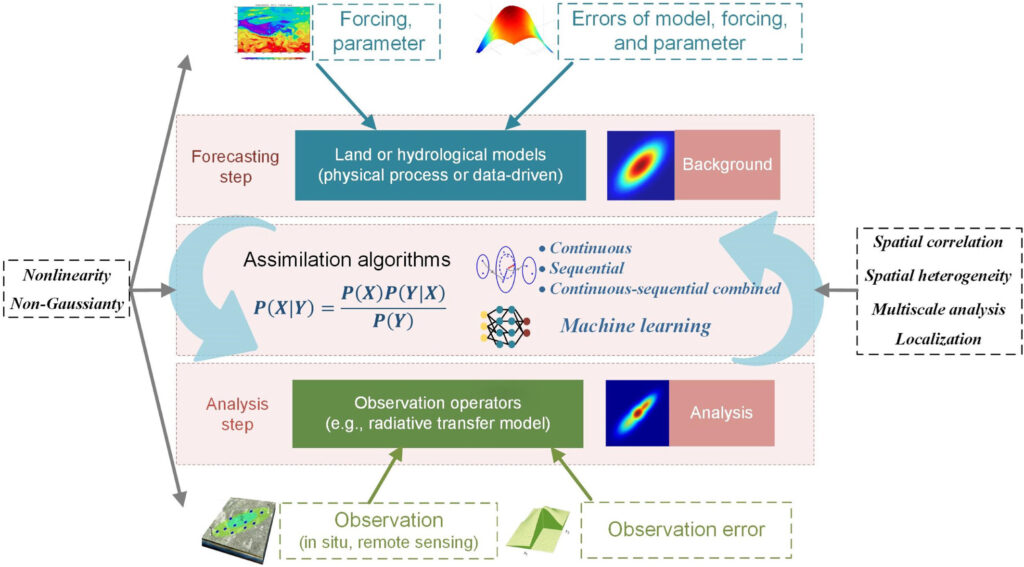 Forcing, parameter

Errors of model, forcing, and parameter

Forecasting step

Land or hydrological models (physical process or data-driven)

Background

Nonlinearity
Non-Gaussianty

Assimilation algorithms

$P(X|Y) = \frac{P(X)P(Y|X)}{P(Y)}$

• Continuous
• Sequential
• Continuous-sequential combined

Machine learning

Spatial correlation
Spatial heterogeneity
Multiscale analysis
Localization

Analysis step

Observation operators (e.g., radiative transfer model)

Analysis

Observation (in situ, remote sensing)

Observation error